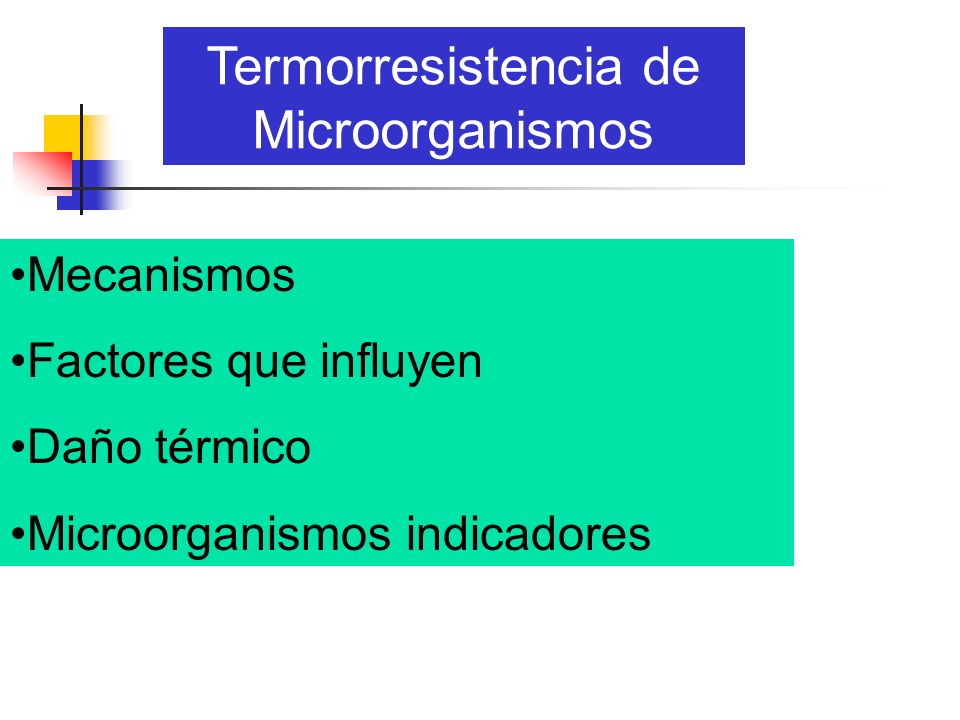 Termorresistencia de Microorganismos

•Mecanismos

•Factores que influyen

•Daño térmico

•Microorganismos indicadores